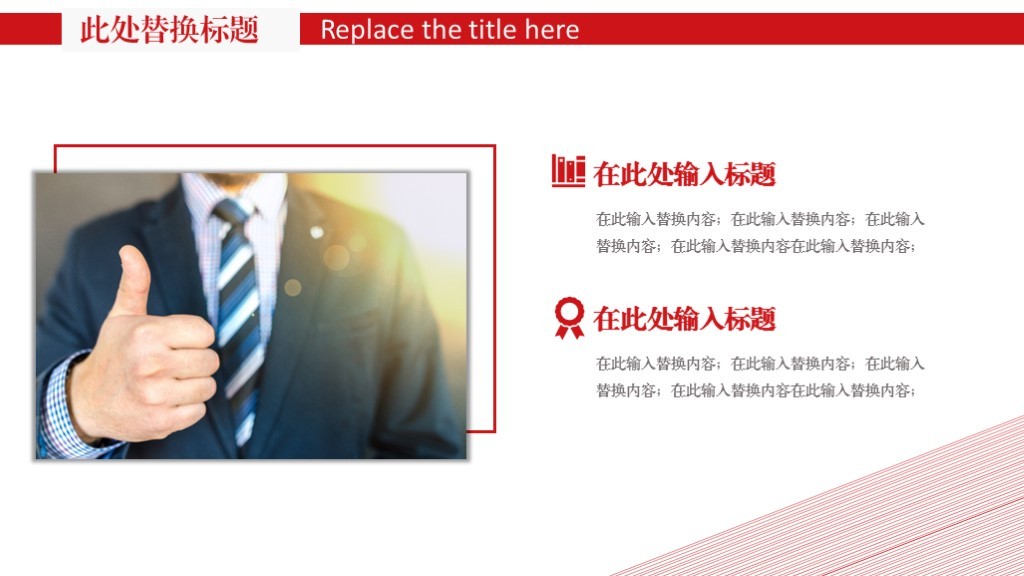 此处替换标题 Replace the title here

在此处输入标题

在此输入替换内容；在此输入替换内容；在此输入替换内容；在此输入替换内容在此输入替换内容；

在此处输入标题

在此输入替换内容；在此输入替换内容；在此输入替换内容；在此输入替换内容在此输入替换内容；